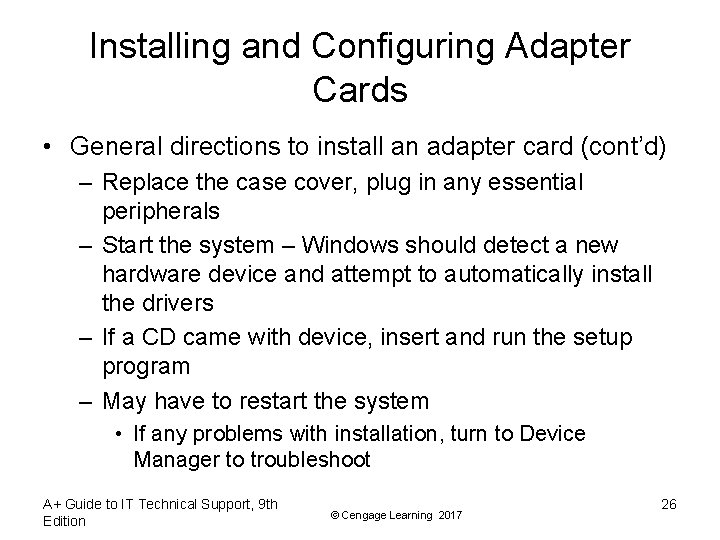 Installing and Configuring Adapter Cards

• General directions to install an adapter card (cont'd)
– Replace the case cover, plug in any essential peripherals
– Start the system – Windows should detect a new hardware device and attempt to automatically install the drivers
– If a CD came with device, insert and run the setup program
– May have to restart the system
• If any problems with installation, turn to Device Manager to troubleshoot

A+ Guide to IT Technical Support, 9th Edition

© Cengage Learning 2017

26